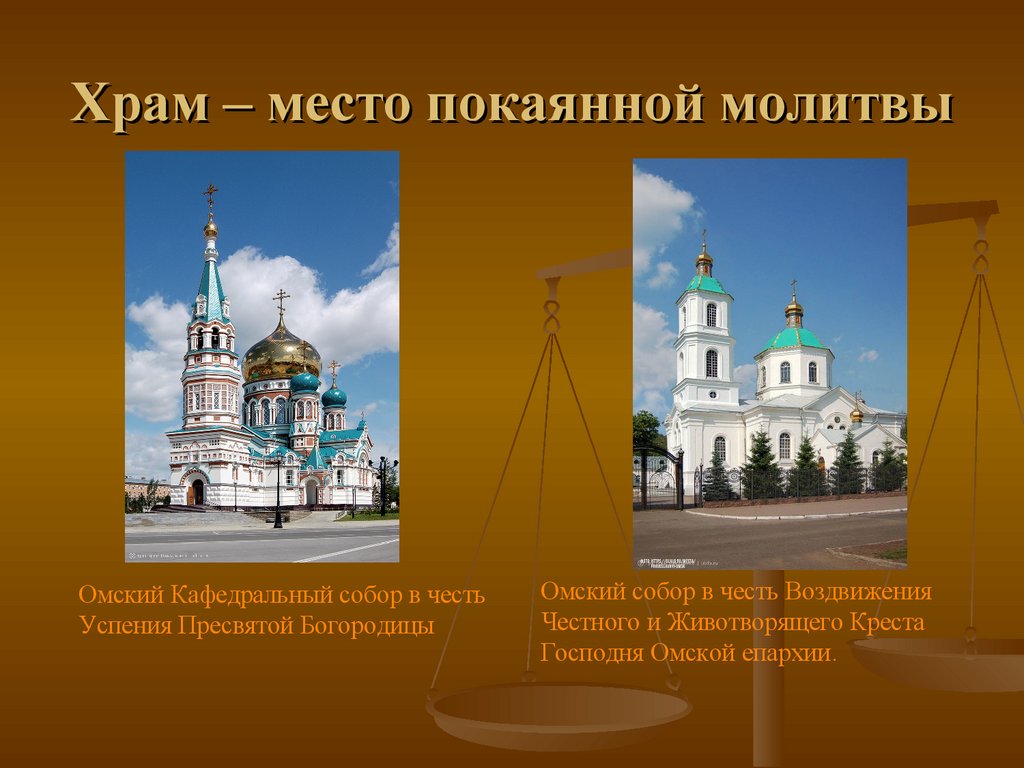 Храм – место покаянной молитвы

Омский Кафедральный собор в честь Успения Пресвятой Богородицы

Омский собор в честь Воздвижения Честного и Животворящего Креста Господня Омской епархии.